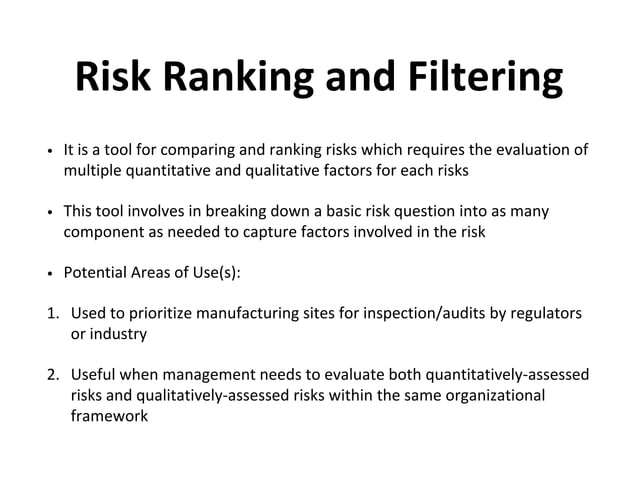 Risk Ranking and Filtering

• It is a tool for comparing and ranking risks which requires the evaluation of multiple quantitative and qualitative factors for each risks

• This tool involves in breaking down a basic risk question into as many component as needed to capture factors involved in the risk

• Potential Areas of Use(s):

1. Used to prioritize manufacturing sites for inspection/audits by regulators or industry

2. Useful when management needs to evaluate both quantitatively-assessed risks and qualitatively-assessed risks within the same organizational framework